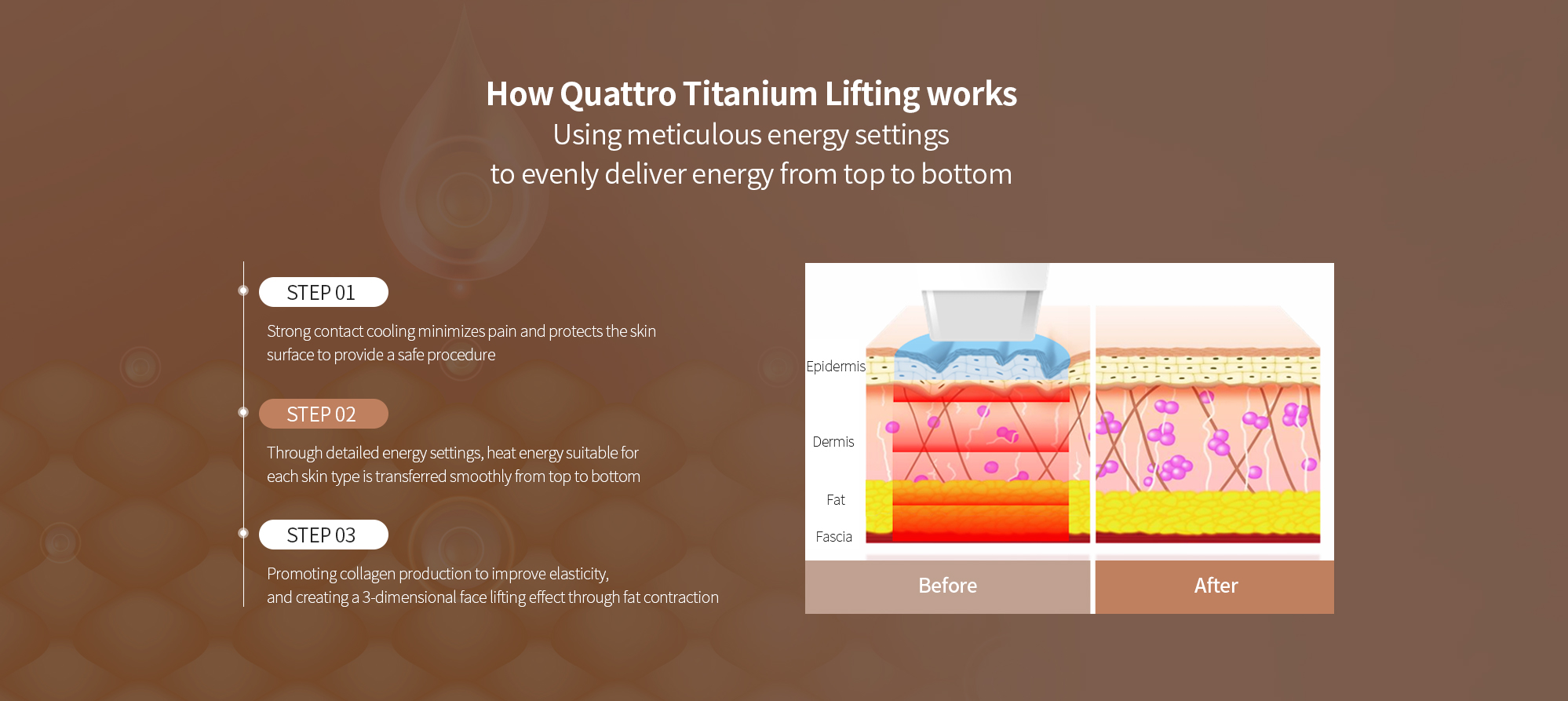 How Quattro Titanium Lifting works
Using meticulous energy settings
to evenly deliver energy from top to bottom

STEP 01

Strong contact cooling minimizes pain and protects the skin surface to provide a safe procedure

STEP 02

Through detailed energy settings, heat energy suitable for each skin type is transferred smoothly from top to bottom

STEP 03

Promoting collagen production to improve elasticity, and creating a 3-dimensional face lifting effect through fat contraction

Epidermis
Dermis
Fat
Fascia

Before
After